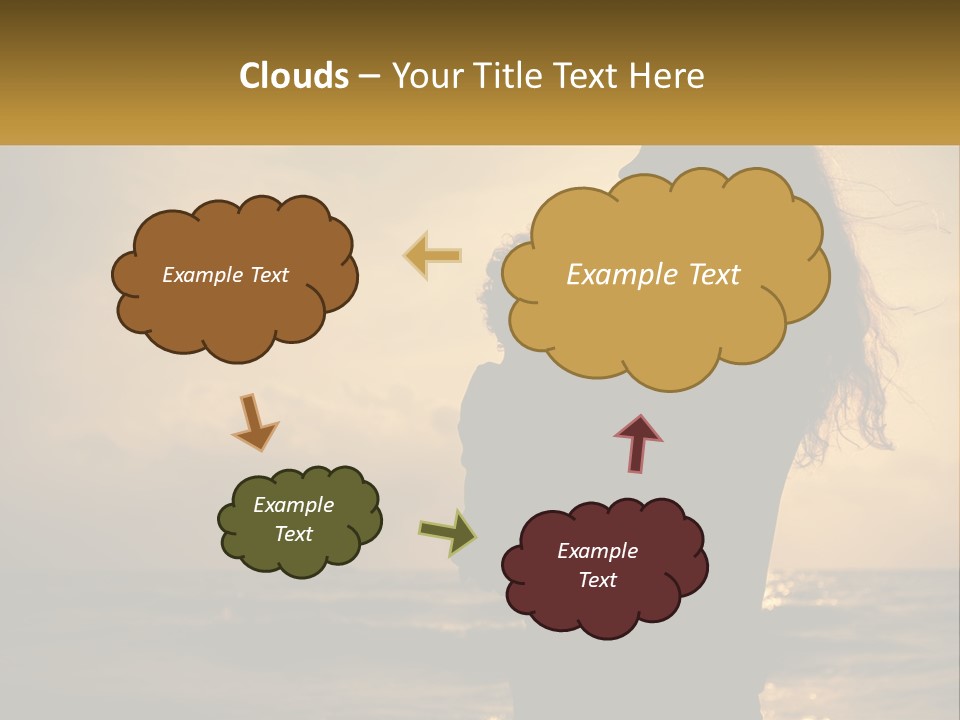 Clouds – Your Title Text Here

Example Text

Example Text

Example Text

Example Text